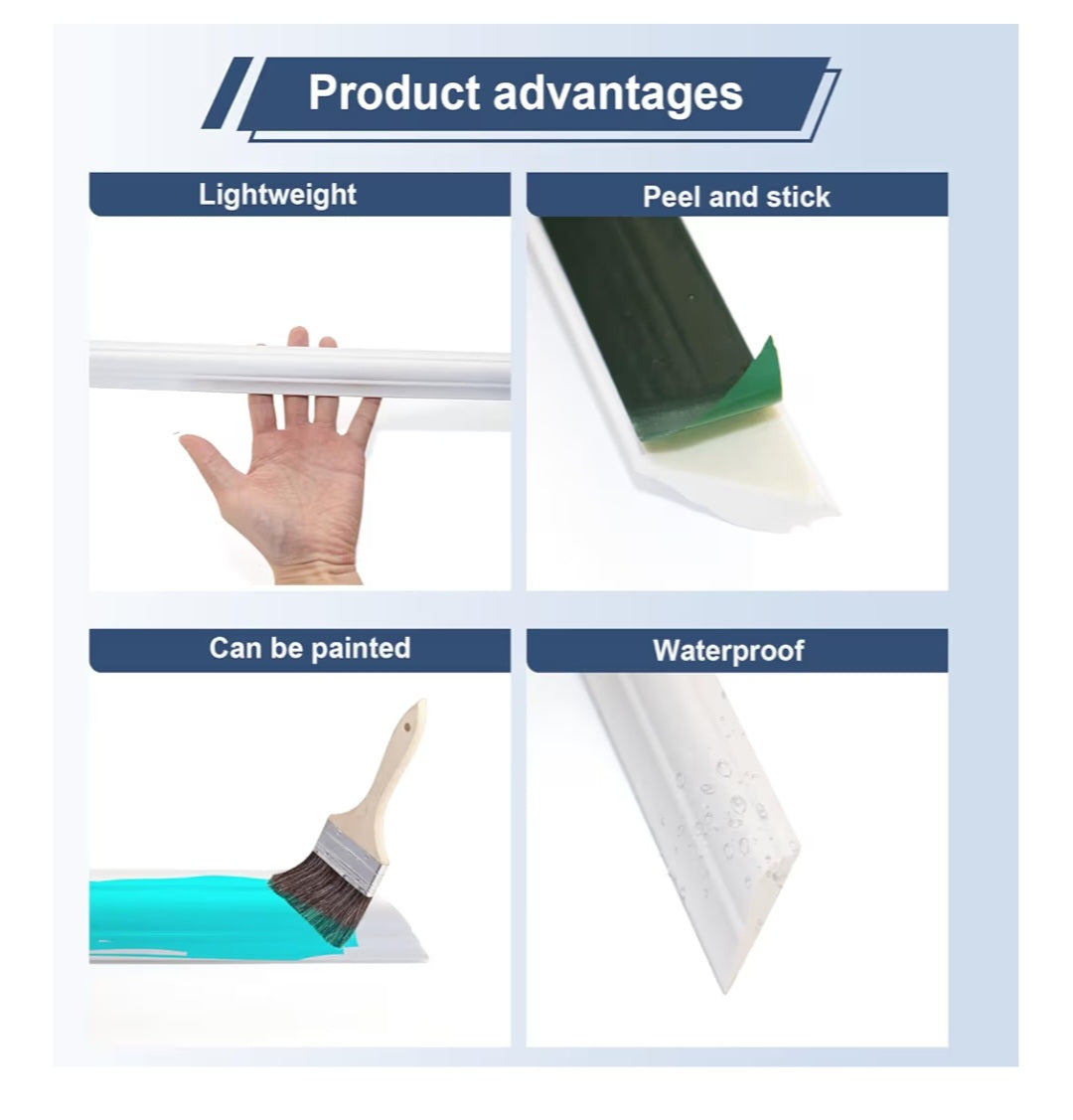 Product advantages

Lightweight

Peel and stick

Can be painted

Waterproof